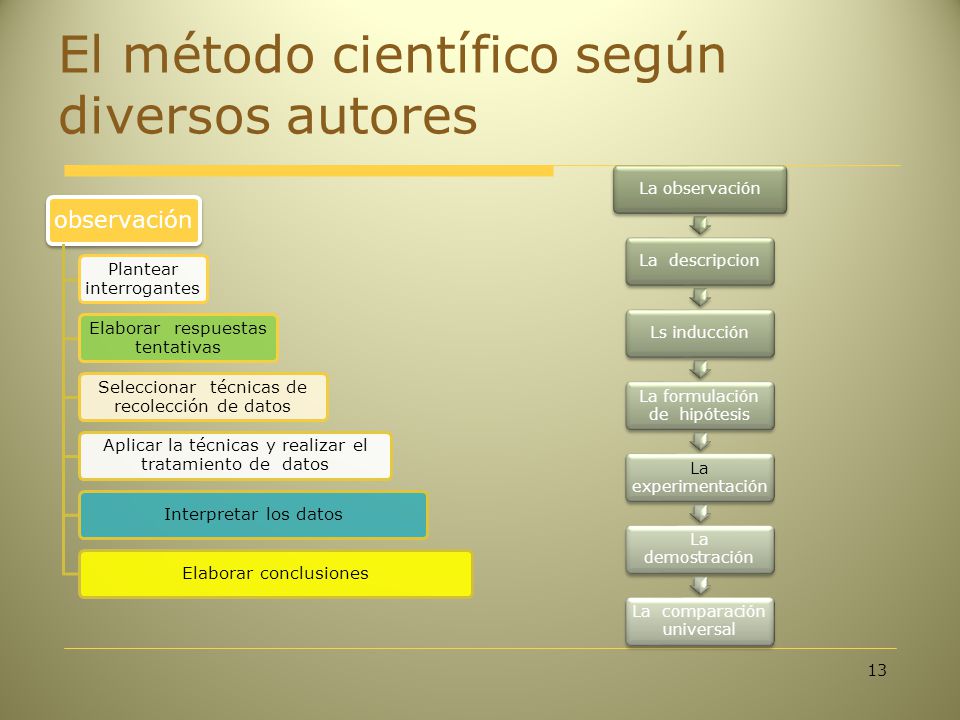 El método científico según diversos autores

observación

Plantear interrogantes

Elaborar respuestas tentativas

Seleccionar técnicas de recolección de datos

Aplicar la técnicas y realizar el tratamiento de datos

Interpretar los datos

Elaborar conclusiones

La observación

La descripcion

Ls inducción

La formulación de hipótesis

La experimentación

La demostración

La comparación universal

13